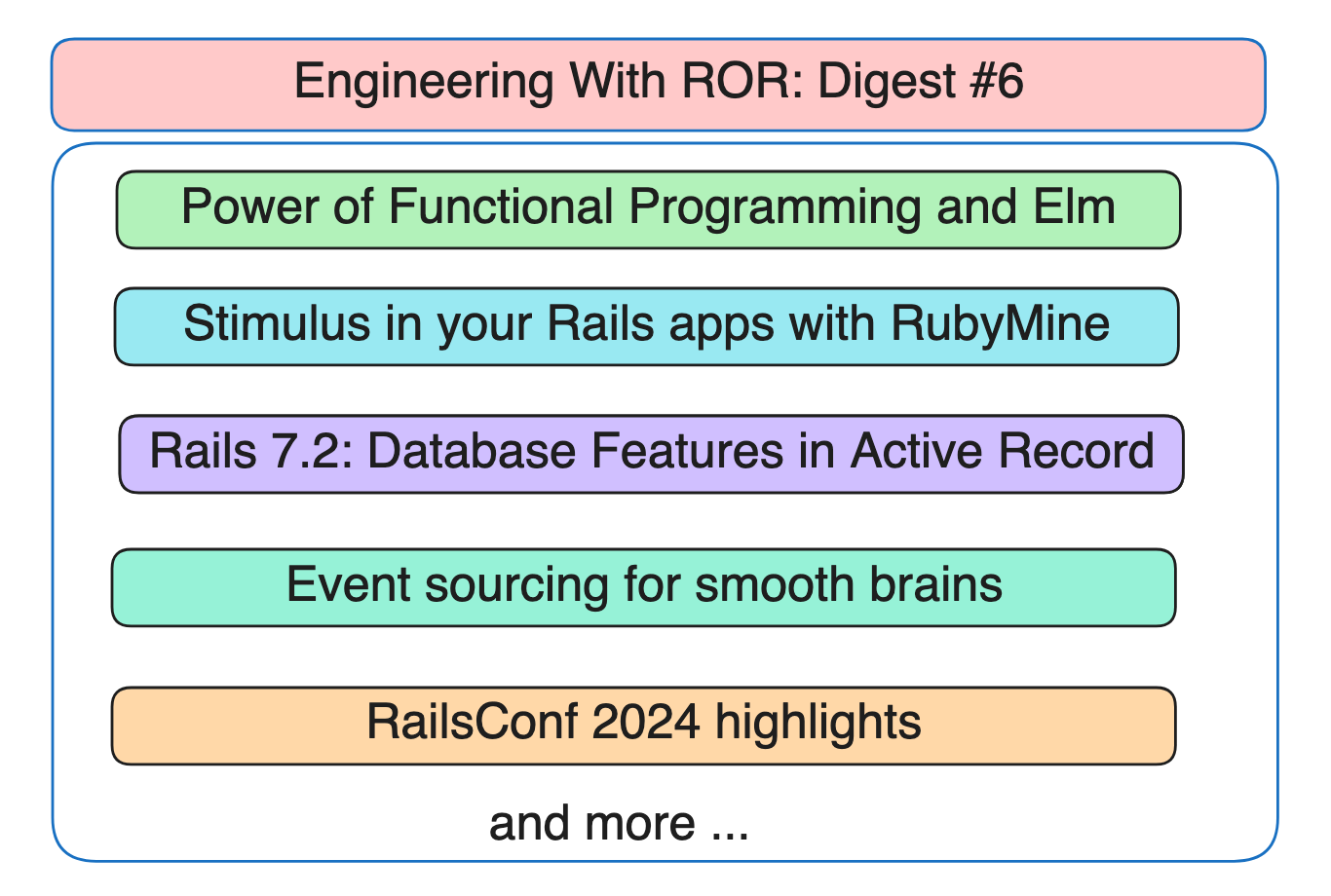 Engineering With ROR: Digest #6

Power of Functional Programming and Elm

Stimulus in your Rails apps with RubyMine

Rails 7.2: Database Features in Active Record

Event sourcing for smooth brains

RailsConf 2024 highlights

and more ...